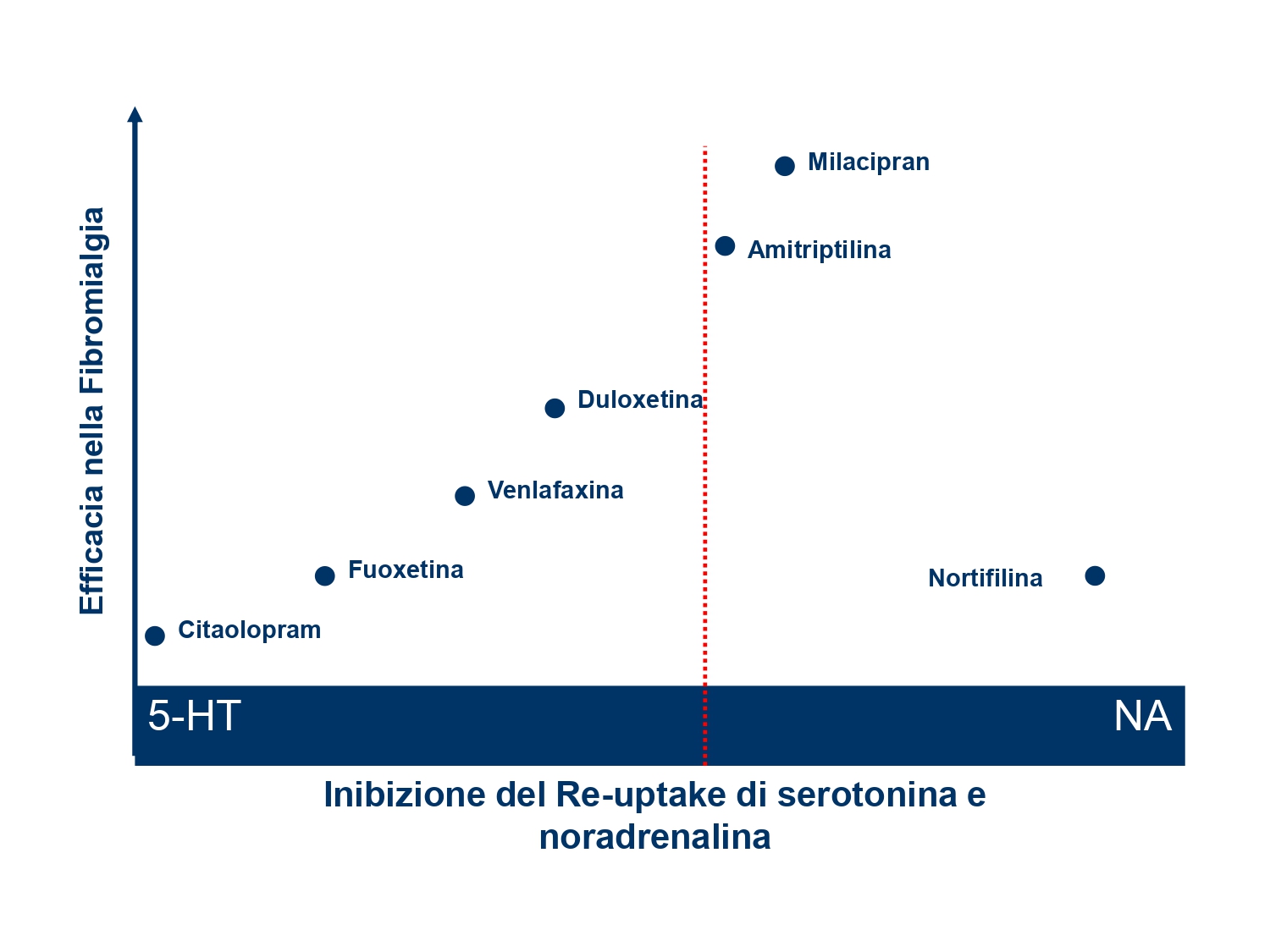 Efficacia nella Fibromialgia

Milacipran

Amitriptilina

Duloxetina

Venlafaxina

Fuoxetina

Nortifilina

Citaolopram

5-HT

NA

Inibizione del Re-uptake di serotonina e noradrenalina